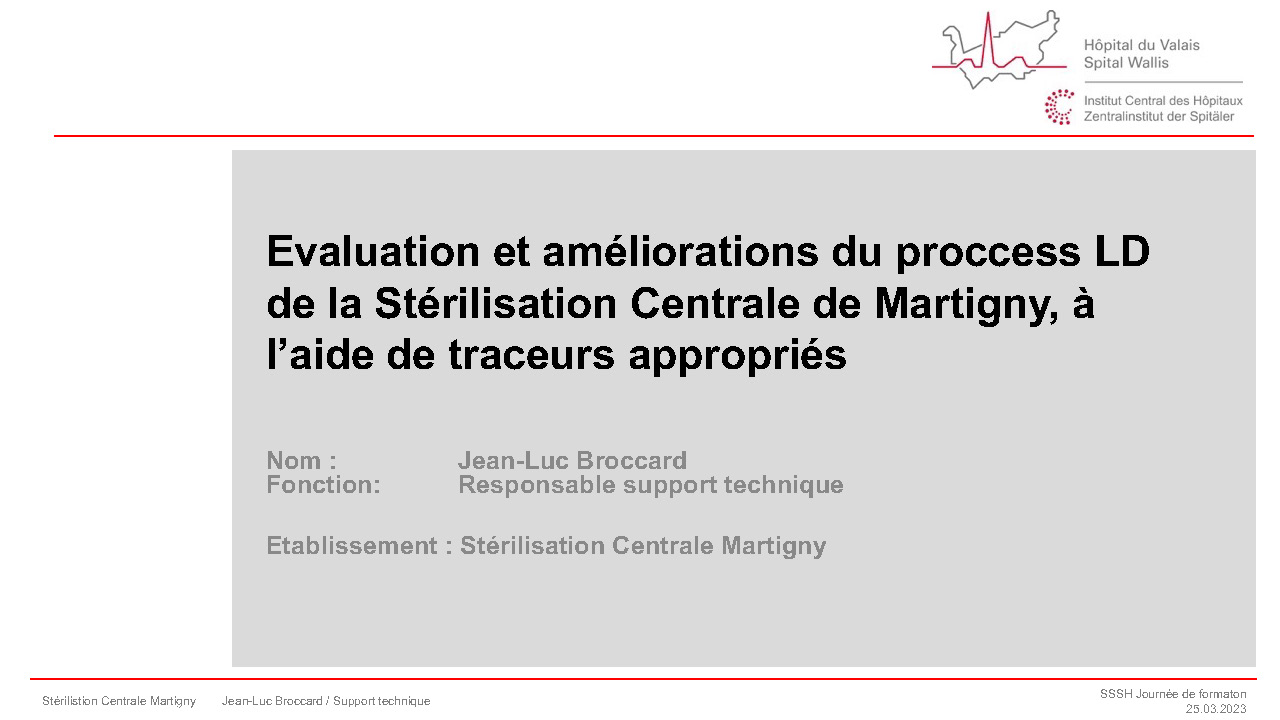 Hôpital du Valais
Spital Wallis

Institut Central des Hôpitaux
Zentralinstitut der Spitäler

Evaluation et améliorations du proccess LD de la Stérilisation Centrale de Martigny, à l'aide de traceurs appropriés

Nom : Jean-Luc Broccard
Fonction: Responsable support technique

Etablissement : Stérilisation Centrale Martigny

Stérilistion Centrale Martigny Jean-Luc Broccard / Support technique

SSSH Journée de formaton
25.03.2023